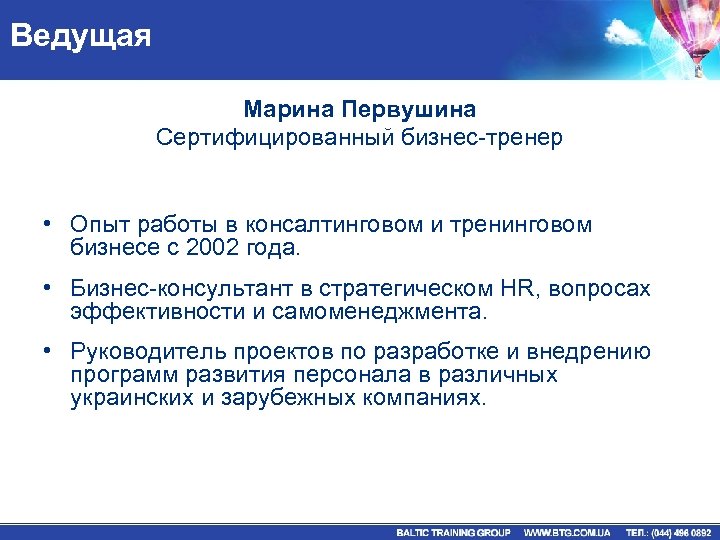 Ведущая

Марина Первушина
Сертифицированный бизнес-тренер

• Опыт работы в консалтинговом и тренинговом бизнесе с 2002 года.

• Бизнес-консультант в стратегическом HR, вопросах эффективности и самоменеджмента.

• Руководитель проектов по разработке и внедрению программ развития персонала в различных украинских и зарубежных компаниях.

BALTIC TRAINING GROUP WWW.BTG.COM.UA ТЕЛ.: (044) 496 0892